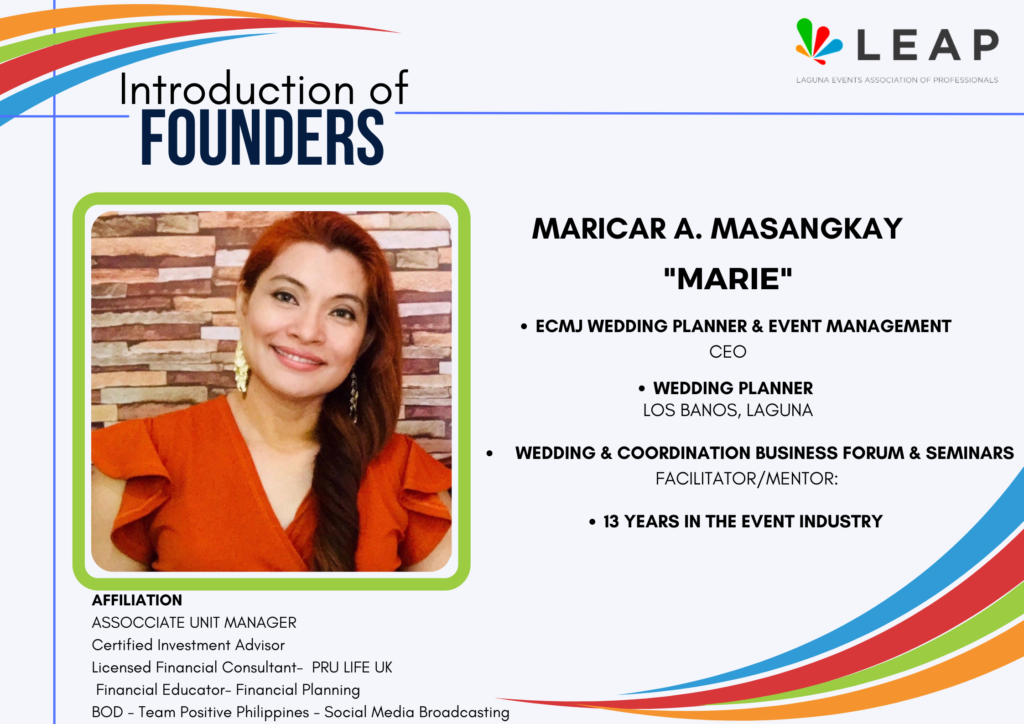 LEAP
LAGUNA EVENTS ASSOCIATION OF PROFESSIONALS

Introduction of
FOUNDERS

MARICAR A. MASANGKAY
"MARIE"

• ECMJ WEDDING PLANNER & EVENT MANAGEMENT
CEO

• WEDDING PLANNER
LOS BANOS, LAGUNA

• WEDDING & COORDINATION BUSINESS FORUM & SEMINARS
FACILITATOR/MENTOR:

• 13 YEARS IN THE EVENT INDUSTRY

AFFILIATION
ASSOCCIATE UNIT MANAGER
Certified Investment Advisor
Licensed Financial Consultant- PRU LIFE UK
Financial Educator- Financial Planning
BOD - Team Positive Philippines - Social Media Broadcasting